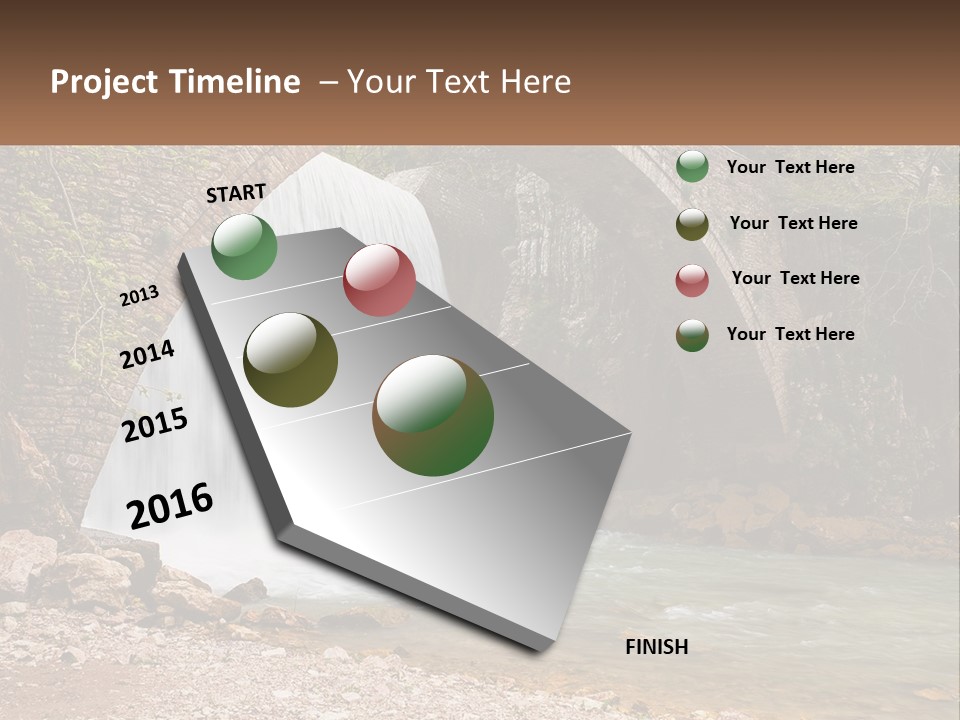 Project Timeline – Your Text Here

START

2013

2014

2015

2016

FINISH

Your Text Here

Your Text Here

Your Text Here

Your Text Here